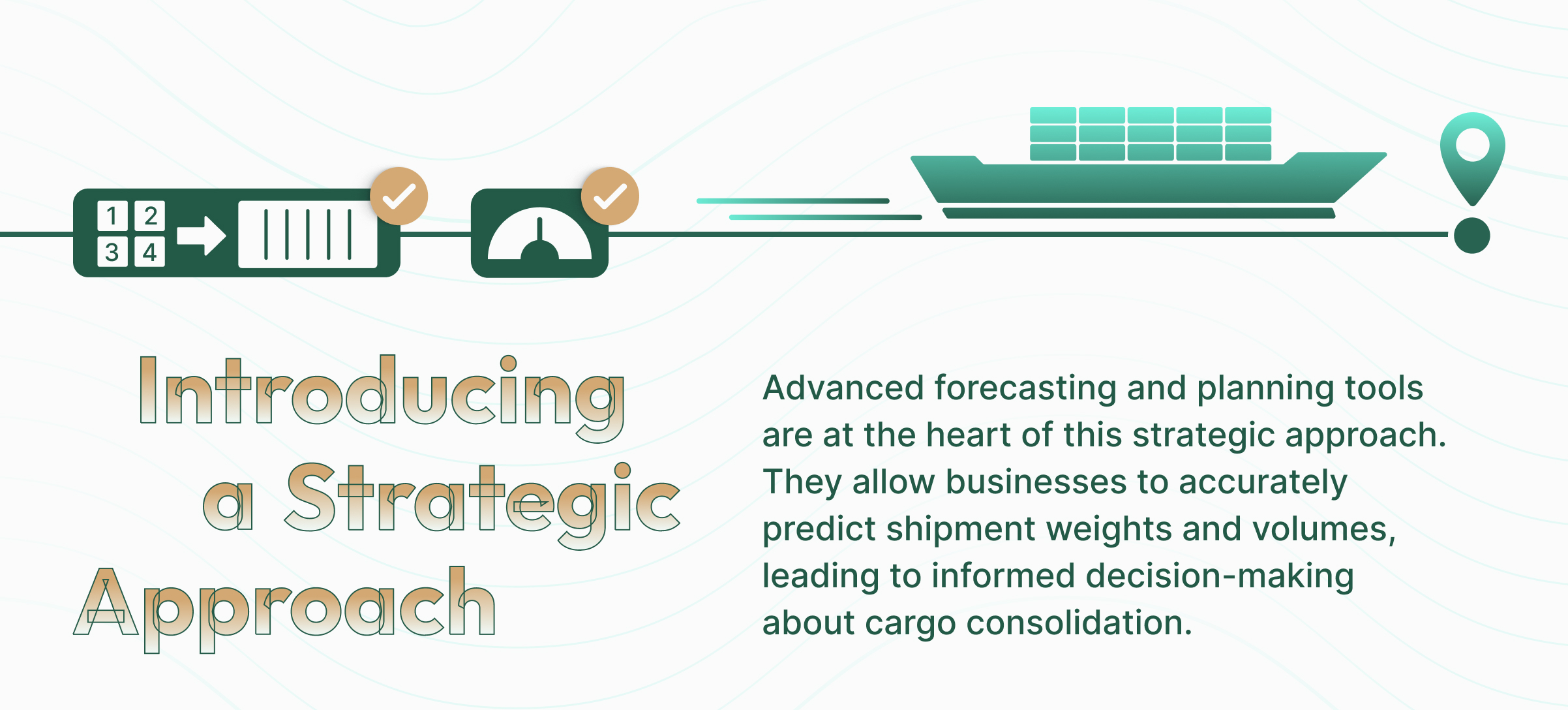 1 2
3 4

Introducing a Strategic Approach

Advanced forecasting and planning tools are at the heart of this strategic approach. They allow businesses to accurately predict shipment weights and volumes, leading to informed decision-making about cargo consolidation.